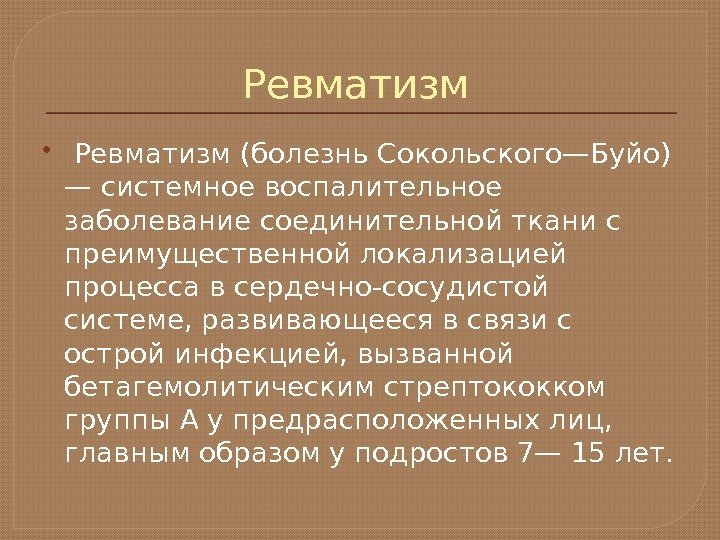 Ревматизм

• Ревматизм (болезнь Сокольского—Буйо) — системное воспалительное заболевание соединительной ткани с преимущественной локализацией процесса в сердечно-сосудистой системе, развивающееся в связи с острой инфекцией, вызванной бетагемолитическим стрептококком группы А у предрасположенных лиц, главным образом у подростов 7— 15 лет.